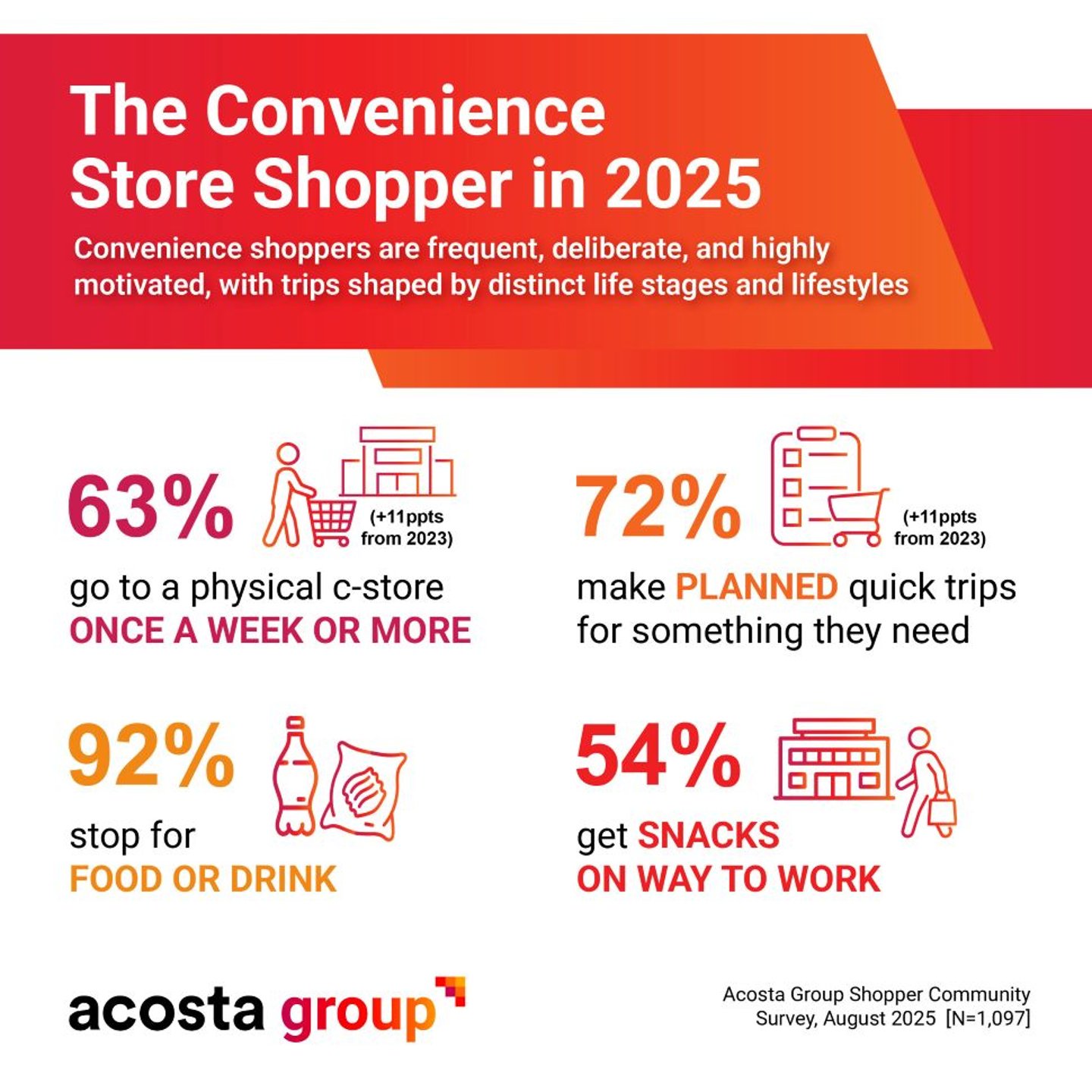 The Convenience Store Shopper in 2025

Convenience shoppers are frequent, deliberate, and highly motivated, with trips shaped by distinct life stages and lifestyles

63%

(+11ppts from 2023)

go to a physical c-store ONCE A WEEK OR MORE

72%

(+11ppts from 2023)

make PLANNED quick trips for something they need

92%

stop for FOOD OR DRINK

54%

get SNACKS ON WAY TO WORK

acosta group

Acosta Group Shopper Community Survey, August 2025 [N=1,097]